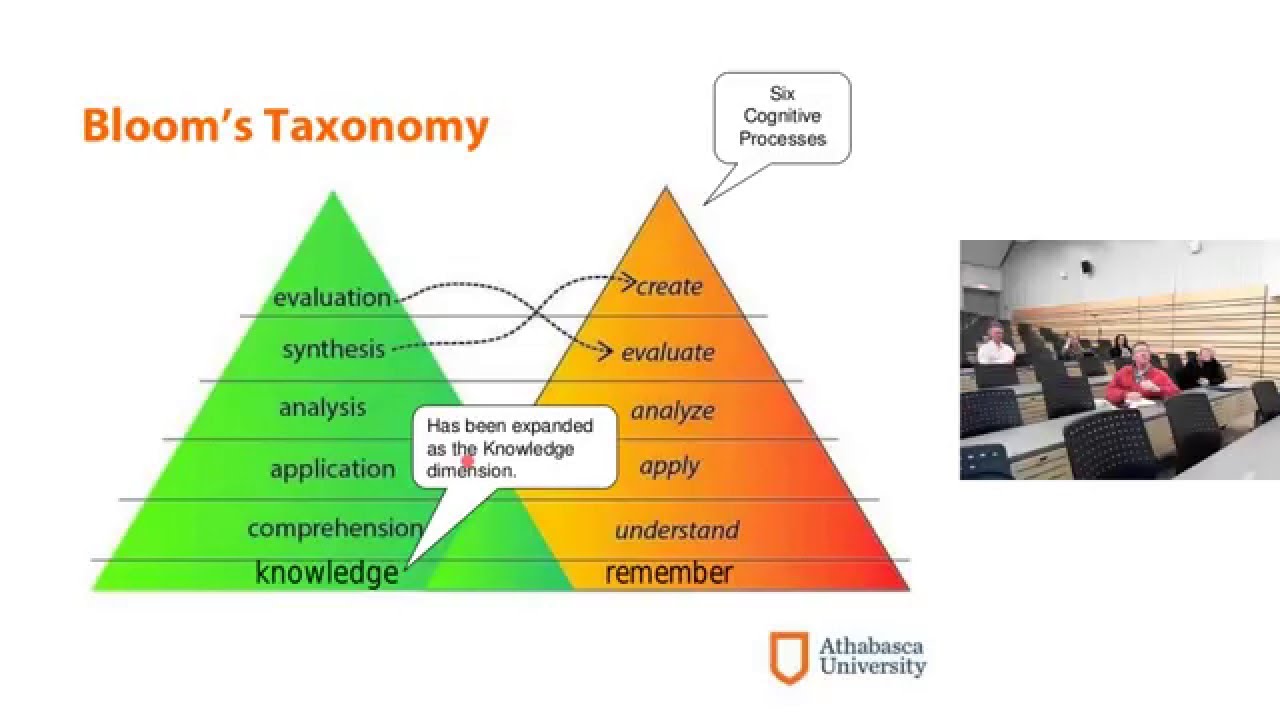 Bloom's Taxonomy

Six Cognitive Processes

evaluation

synthesis

analysis

application

comprehension

knowledge

create

evaluate

analyze

apply

understand

remember

Has been expanded as the Knowledge dimension.

Athabasca University